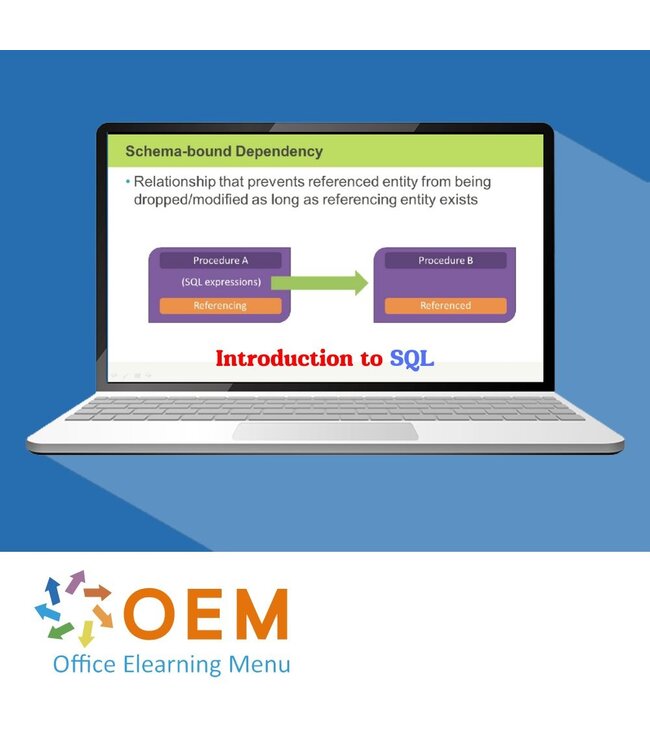 Schema-bound Dependency

• Relationship that prevents referenced entity from being dropped/modified as long as referencing entity exists

Procedure A
(SQL expressions)
Referencing

Procedure B
Referenced

Introduction to SQL

OEM
Office Elearning Menu